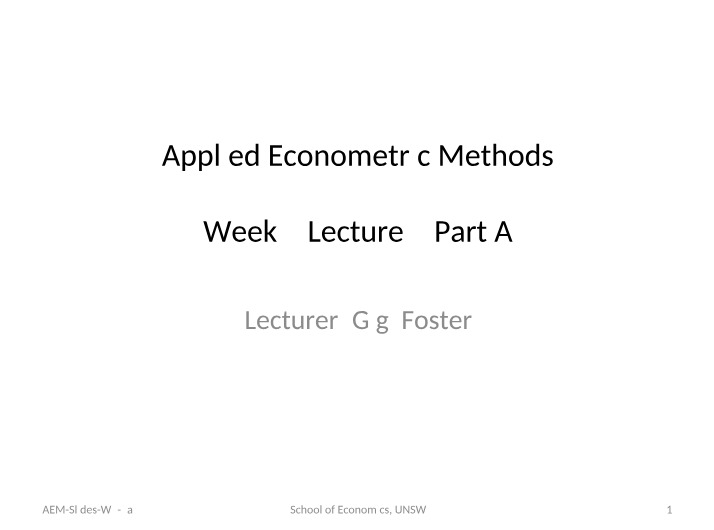 Appl ed Econometr c Methods

Week Lecture Part A

Lecturer G g Foster

AEM-Sl des-W - a

School of Econom cs, UNSW

1